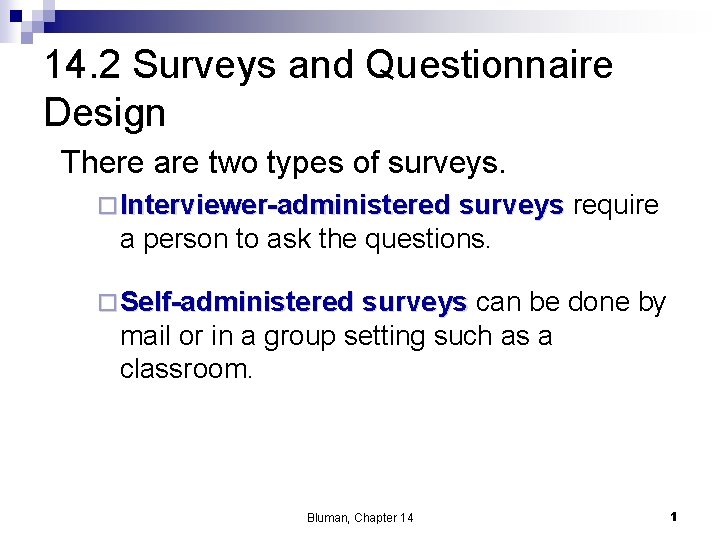 14.2 Surveys and Questionnaire Design

There are two types of surveys.

Interviewer-administered surveys require a person to ask the questions.

Self-administered surveys can be done by mail or in a group setting such as a classroom.

Bluman, Chapter 14

1